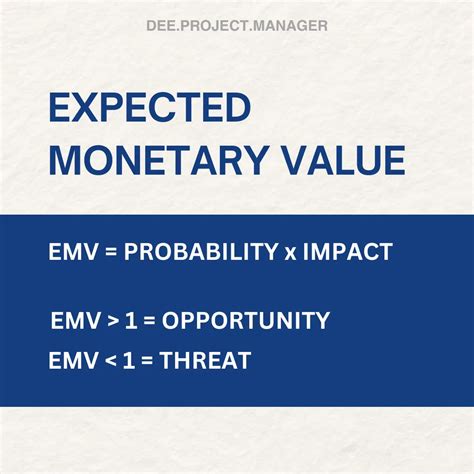 DEE.PROJECT.MANAGER

EXPECTED MONETARY VALUE

EMV = PROBABILITY x IMPACT

EMV > 1 = OPPORTUNITY
EMV < 1 = THREAT